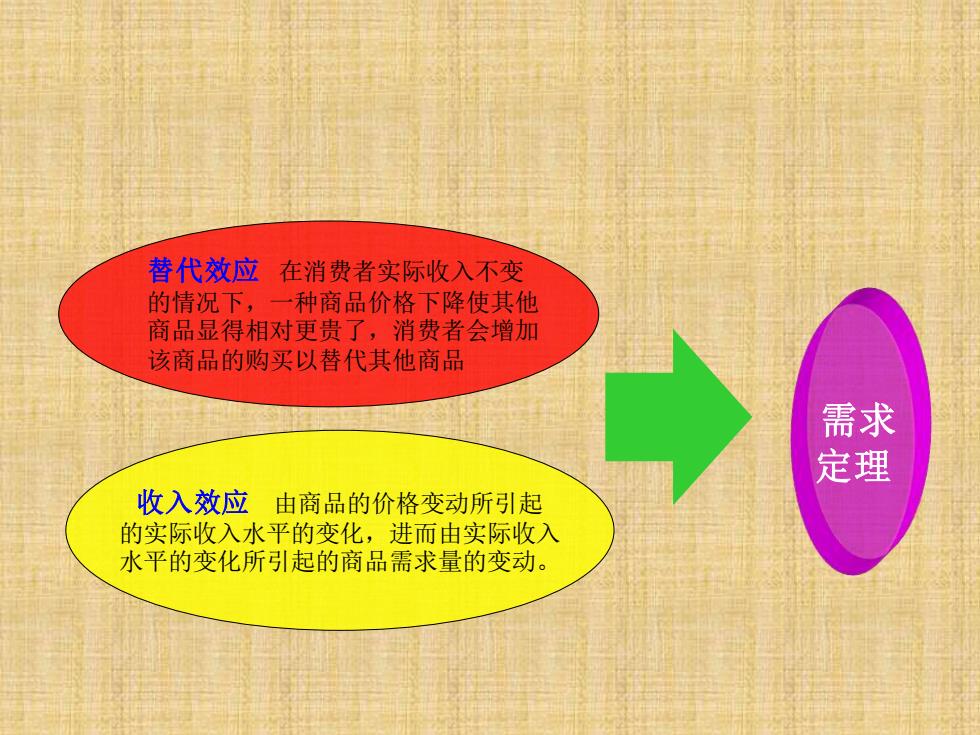 替代效应 在消费者实际收入不变的情况下，一种商品价格下降使其他商品显得相对更贵了，消费者会增加该商品的购买以替代其他商品

收入效应 由商品的价格变动所引起的实际收入水平的变化，进而由实际收入水平的变化所引起的商品需求量的变动。

需求定理